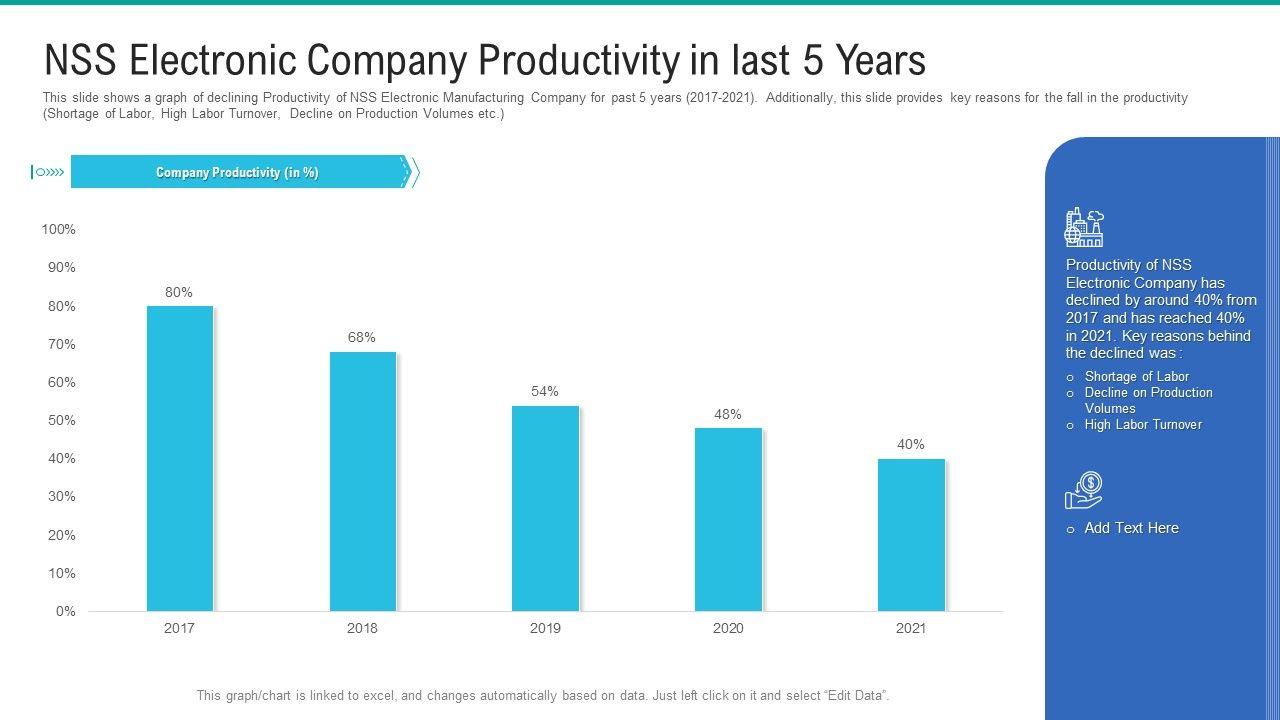 NSS Electronic Company Productivity in last 5 Years

This slide shows a graph of declining Productivity of NSS Electronic Manufacturing Company for past 5 years (2017-2021). Additionally, this slide provides key reasons for the fall in the productivity (Shortage of Labor, High Labor Turnover, Decline on Production Volumes etc.)

Company Productivity (in %)

100%
90%
80%
70%
60%
50%
40%
30%
20%
10%
0%

80%
68%
54%
48%
40%

2017
2018
2019
2020
2021

Productivity of NSS Electronic Company has declined by around 40% from 2017 and has reached 40% in 2021. Key reasons behind the declined was :

o Shortage of Labor
o Decline on Production Volumes
o High Labor Turnover

o Add Text Here

This graph/chart is linked to excel, and changes automatically based on data. Just left click on it and select "Edit Data".